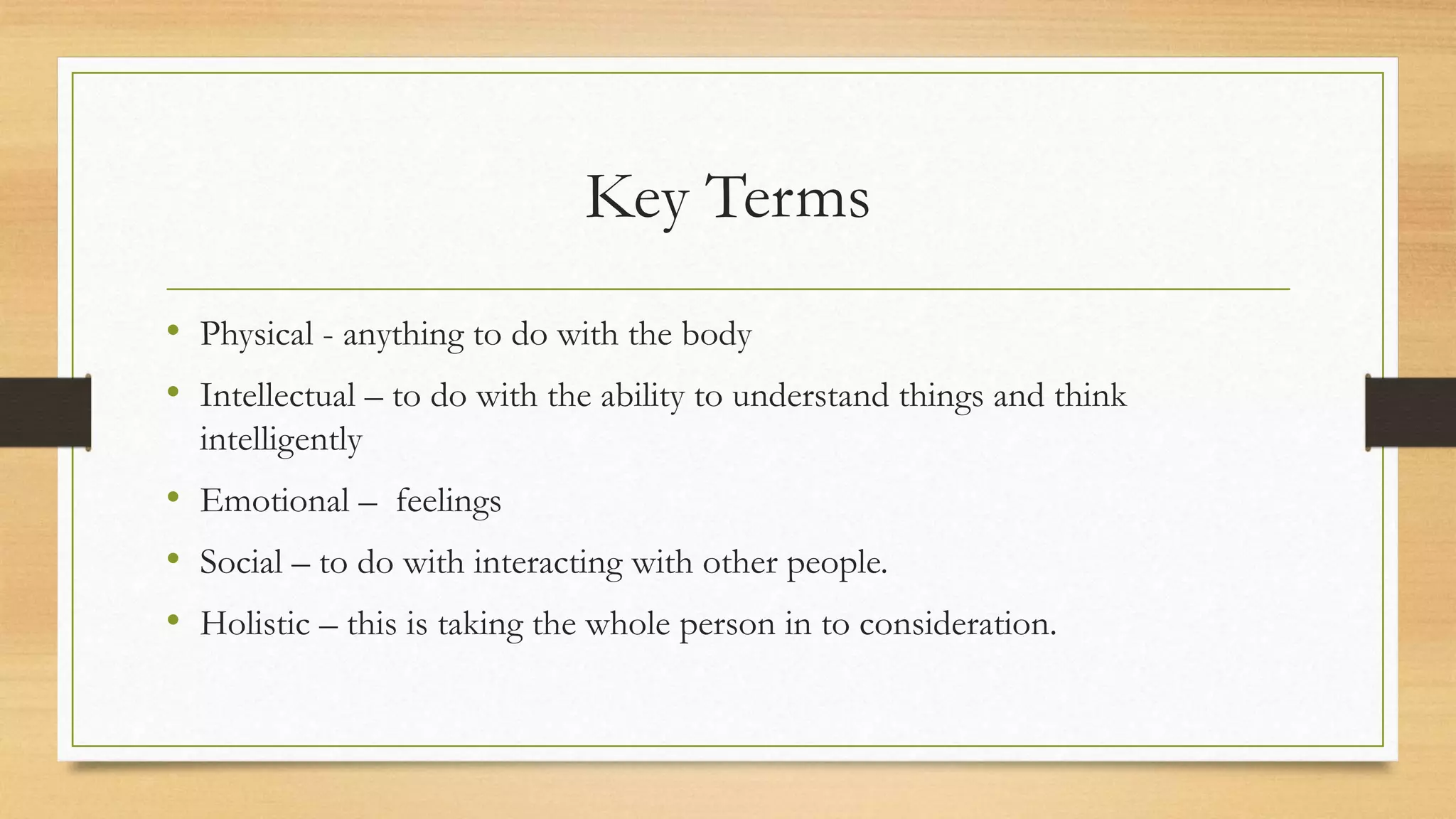 Key Terms

• Physical - anything to do with the body
• Intellectual – to do with the ability to understand things and think intelligently
• Emotional – feelings
• Social – to do with interacting with other people.
• Holistic – this is taking the whole person in to consideration.